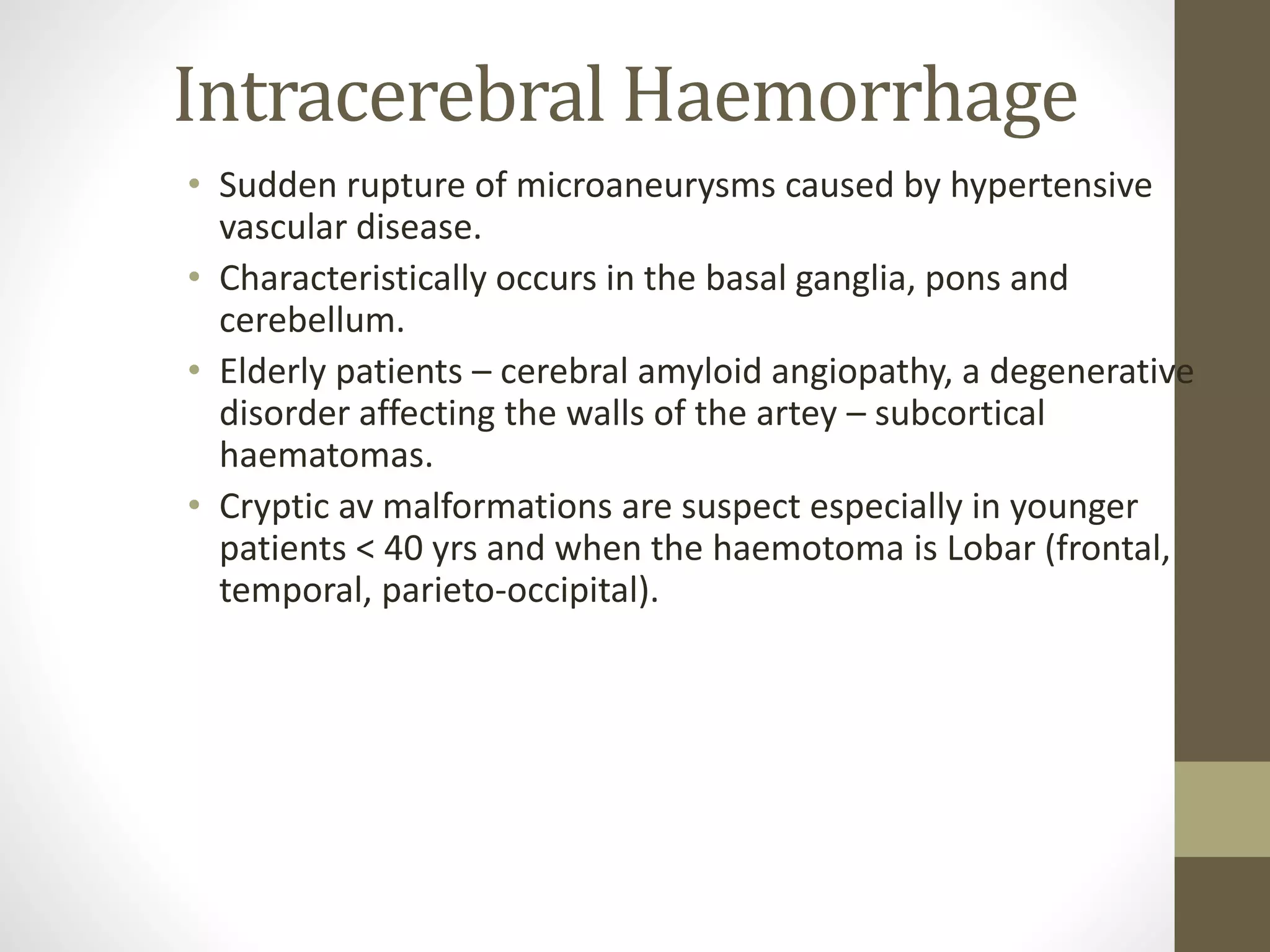 Intracerebral Haemorrhage

• Sudden rupture of microaneurysms caused by hypertensive vascular disease.
• Characteristically occurs in the basal ganglia, pons and cerebellum.
• Elderly patients – cerebral amyloid angiopathy, a degenerative disorder affecting the walls of the artey – subcortical haematomas.
• Cryptic av malformations are suspect especially in younger patients < 40 yrs and when the haemotoma is Lobar (frontal, temporal, parieto-occipital).